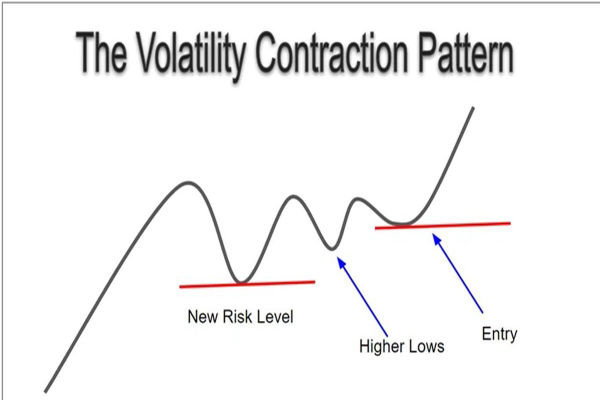 The Volatility Contraction Pattern

New Risk Level

Higher Lows

Entry